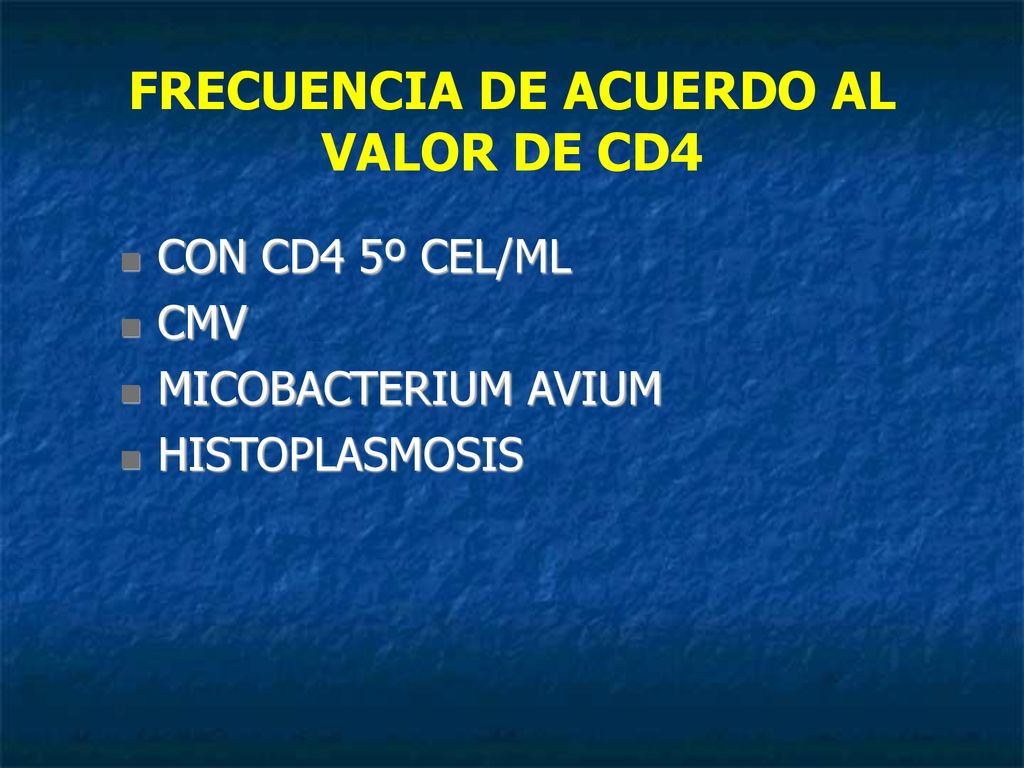 FRECUENCIA DE ACUERDO AL VALOR DE CD4

CON CD4 5º CEL/ML
CMV
MICOBACTERIUM AVIUM
HISTOPLASMOSIS